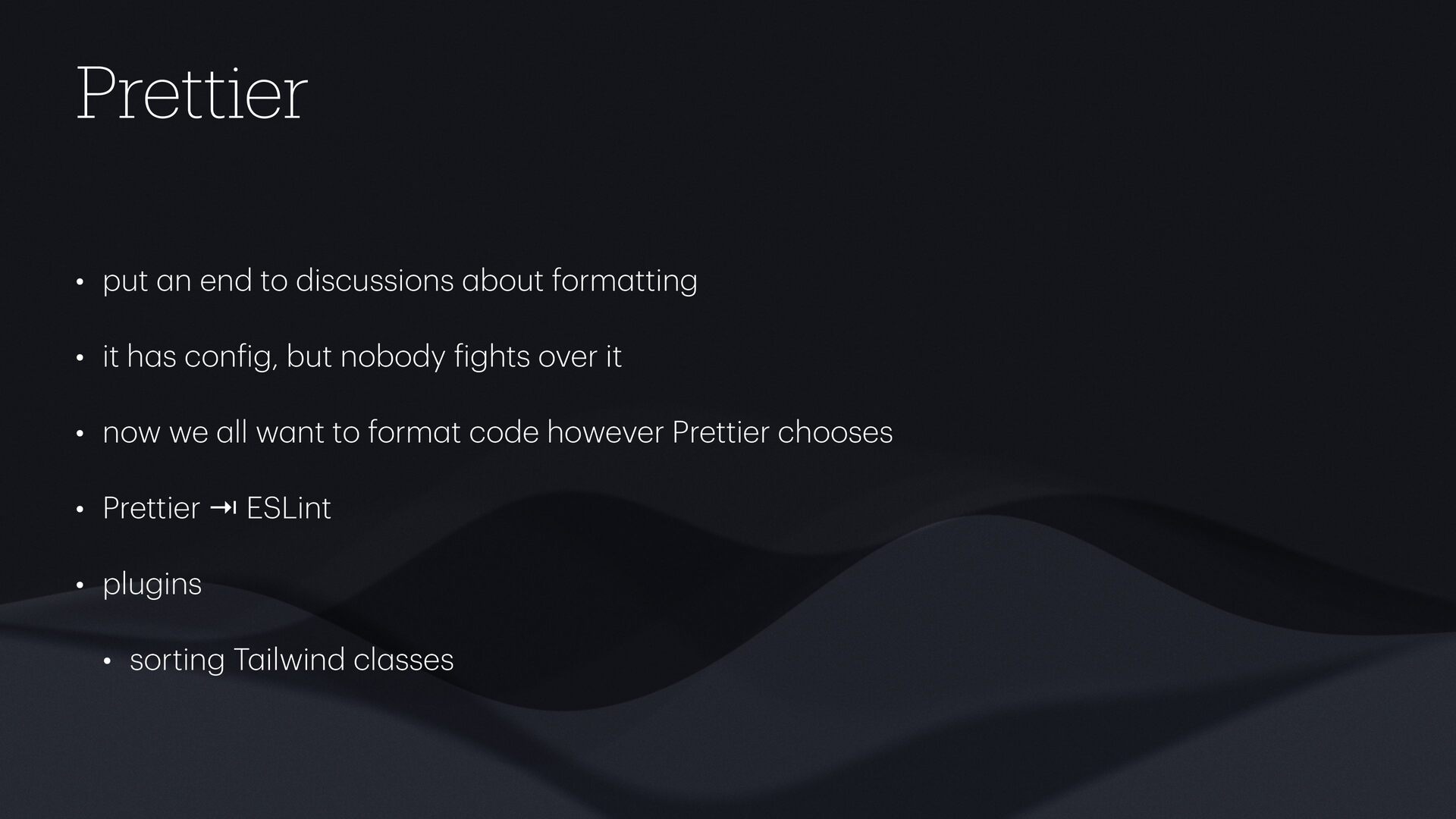 Prettier

• put an end to discussions about formatting
• it has config, but nobody fights over it
• now we all want to format code however Prettier chooses
• Prettier ⇥ ESLint
• plugins
  • sorting Tailwind classes